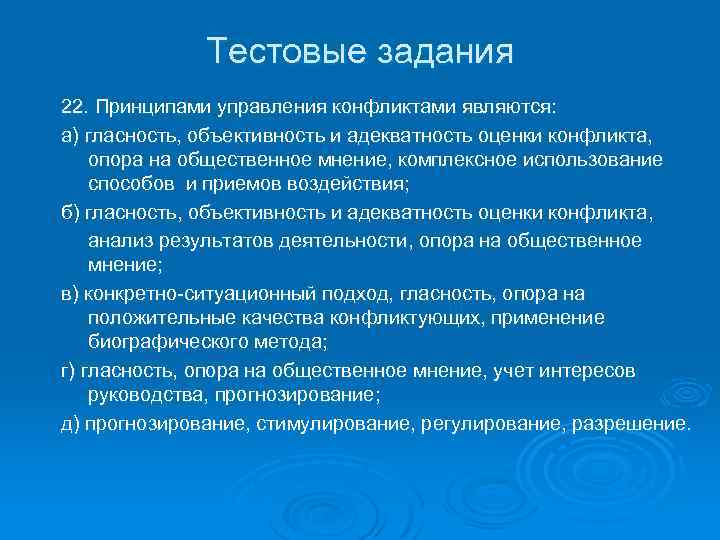 Тестовые задания

22. Принципами управления конфликтами являются:

а) гласность, объективность и адекватность оценки конфликта, опора на общественное мнение, комплексное использование способов  и приемов воздействия;

б) гласность, объективность и адекватность оценки конфликта, анализ результатов деятельности, опора на общественное мнение;

в) конкретно-ситуационный подход, гласность, опора на положительные качества конфликтующих, применение биографического метода;

г) гласность, опора на общественное мнение, учет интересов руководства, прогнозирование;

д) прогнозирование, стимулирование, регулирование, разрешение.